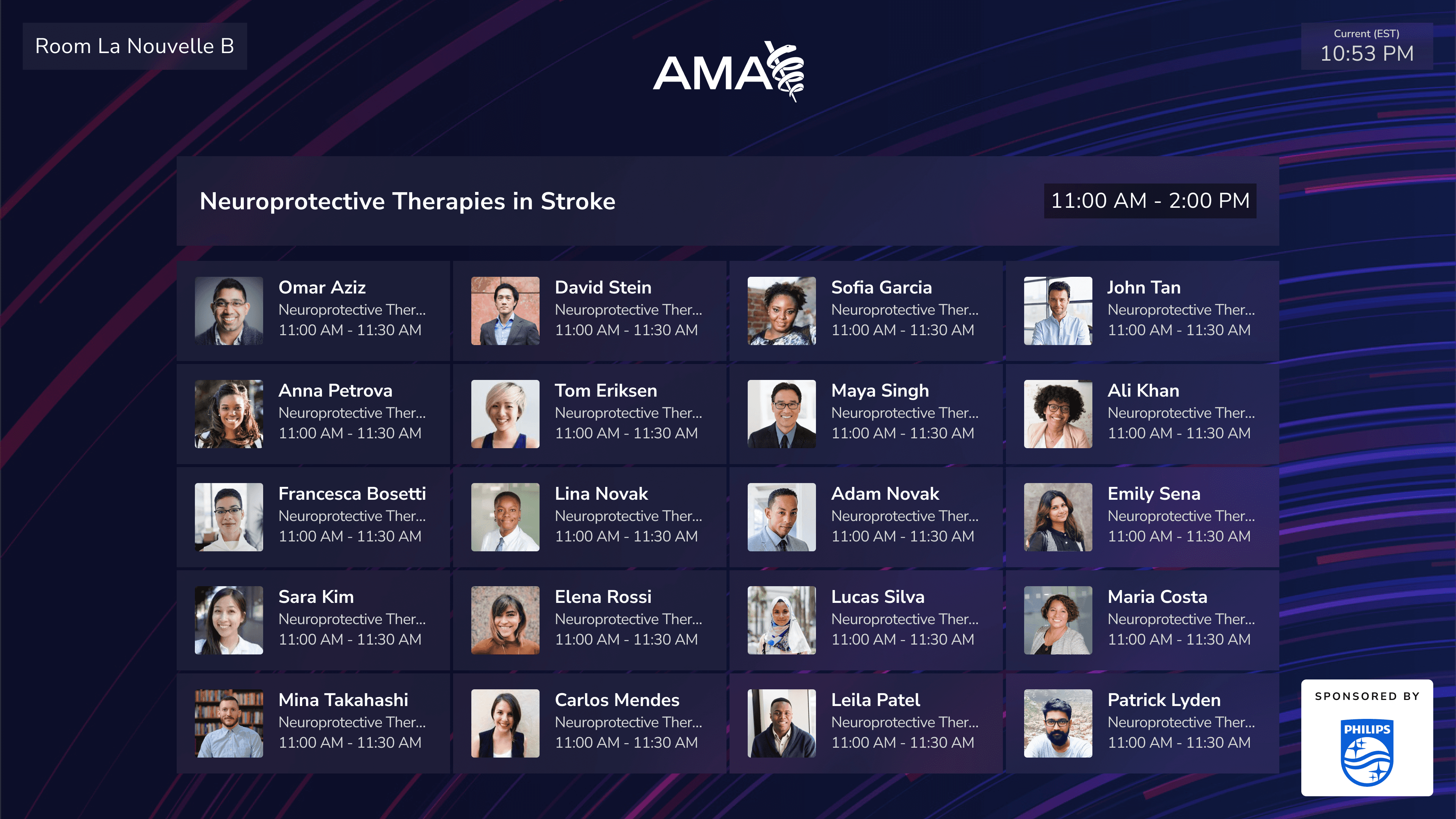 Room La Nouvelle B

AMA

Current (EST)
10:53 PM

Neuroprotective Therapies in Stroke

11:00 AM - 2:00 PM

Omar Aziz
Neuroprotective Ther...
11:00 AM - 11:30 AM

David Stein
Neuroprotective Ther...
11:00 AM - 11:30 AM

Sofia Garcia
Neuroprotective Ther...
11:00 AM - 11:30 AM

John Tan
Neuroprotective Ther...
11:00 AM - 11:30 AM

Anna Petrova
Neuroprotective Ther...
11:00 AM - 11:30 AM

Tom Eriksen
Neuroprotective Ther...
11:00 AM - 11:30 AM

Maya Singh
Neuroprotective Ther...
11:00 AM - 11:30 AM

Ali Khan
Neuroprotective Ther...
11:00 AM - 11:30 AM

Francesca Bosetti
Neuroprotective Ther...
11:00 AM - 11:30 AM

Lina Novak
Neuroprotective Ther...
11:00 AM - 11:30 AM

Adam Novak
Neuroprotective Ther...
11:00 AM - 11:30 AM

Emily Sena
Neuroprotective Ther...
11:00 AM - 11:30 AM

Sara Kim
Neuroprotective Ther...
11:00 AM - 11:30 AM

Elena Rossi
Neuroprotective Ther...
11:00 AM - 11:30 AM

Lucas Silva
Neuroprotective Ther...
11:00 AM - 11:30 AM

Maria Costa
Neuroprotective Ther...
11:00 AM - 11:30 AM

Mina Takahashi
Neuroprotective Ther...
11:00 AM - 11:30 AM

Carlos Mendes
Neuroprotective Ther...
11:00 AM - 11:30 AM

Leila Patel
Neuroprotective Ther...
11:00 AM - 11:30 AM

Patrick Lyden
Neuroprotective Ther...
11:00 AM - 11:30 AM

SPONSORED BY
PHILIPS